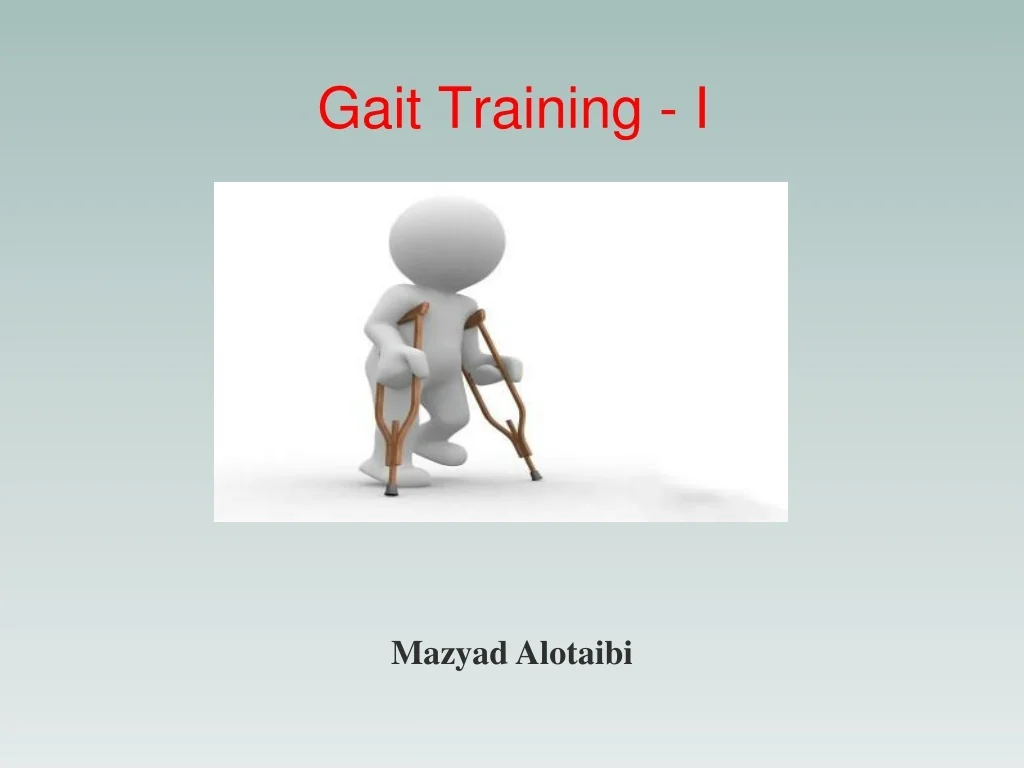 Gait Training - I

Mazyad Alotaibi